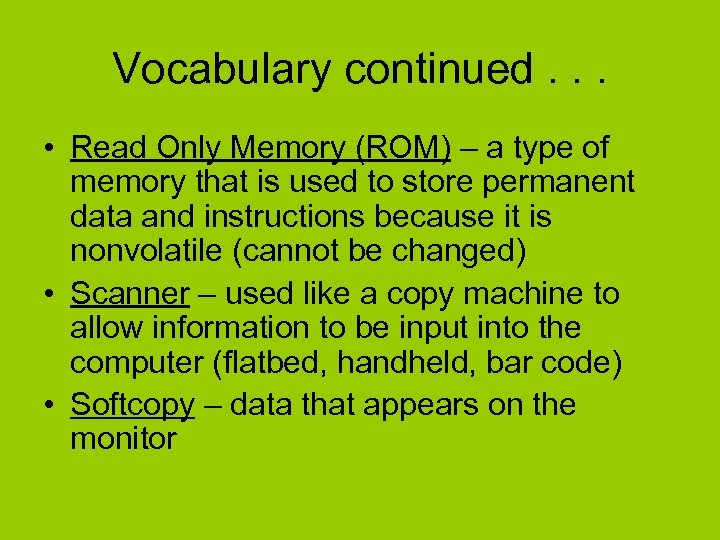 Vocabulary continued . . .

• Read Only Memory (ROM) – a type of memory that is used to store permanent data and instructions because it is nonvolatile (cannot be changed)
• Scanner – used like a copy machine to allow information to be input into the computer (flatbed, handheld, bar code)
• Softcopy – data that appears on the monitor